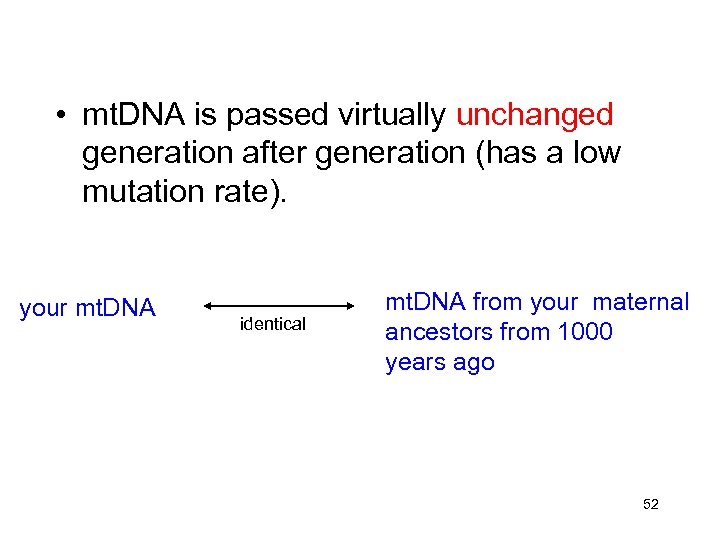 • mtDNA is passed virtually unchanged generation after generation (has a low mutation rate).

your mtDNA

identical

mtDNA from your maternal ancestors from 1000 years ago

52